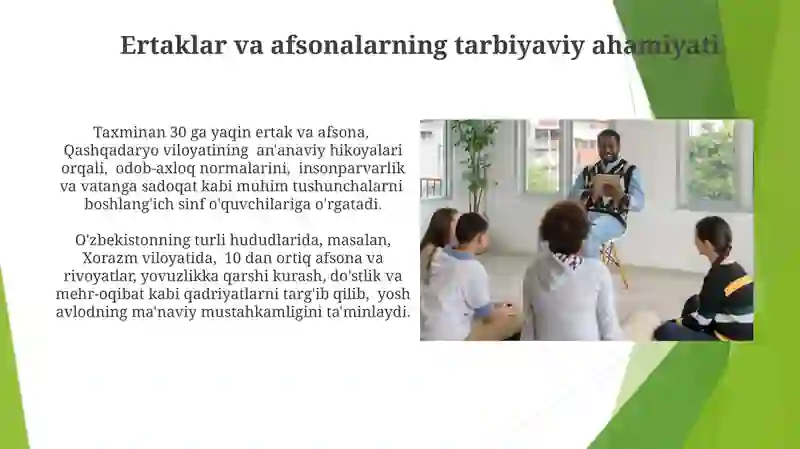 Ertaklar va afsonalarning tarbiyaviy ahamiyati

Taxminan 30 ga yaqin ertak va afsona, Qashqadaryo viloyatining an'anaviy hikoyalari orqali, odob-axloq normalarini, insonparvarlik va vatanga sadoqat kabi muhim tushunchalarni boshlang'ich sinf o'quvchilariga o'rgatadi.

O'zbekistonning turli hududlarida, masalan, Xorazm viloyatida, 10 dan ortiq afsona va rivoyatlar, yovuzlikka qarshi kurash, do'stlik va mehr-oqibat kabi qadriyatlarni targ'ib qilib, yosh avlodning ma'naviy mustahkamligini ta'minlaydi.